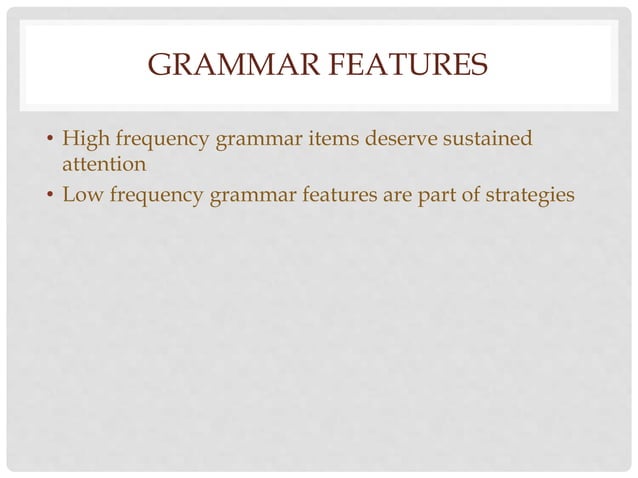 GRAMMAR FEATURES

• High frequency grammar items deserve sustained attention
• Low frequency grammar features are part of strategies